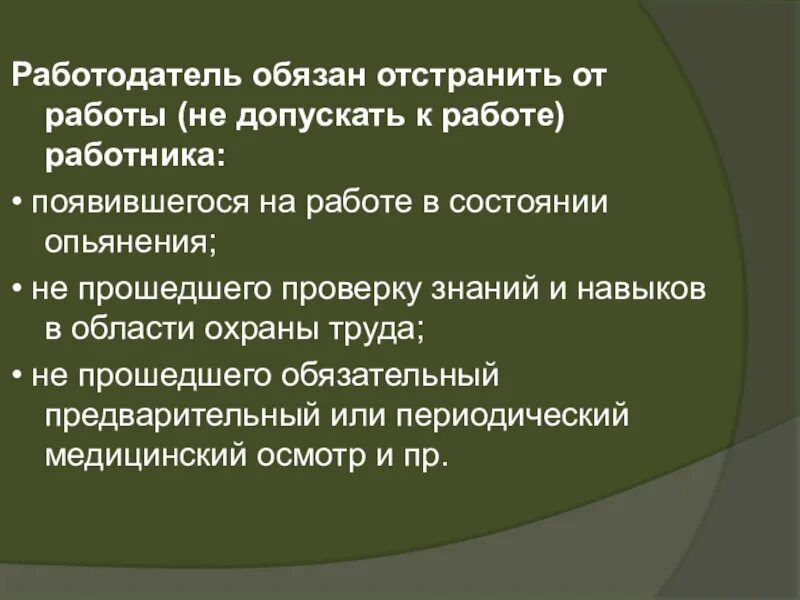 Работодатель обязан отстранить от работы (не допускать к работе) работника:

• появившегося на работе в состоянии опьянения;

• не прошедшего проверку знаний и навыков в области охраны труда;

• не прошедшего обязательный предварительный или периодический медицинский осмотр и пр.